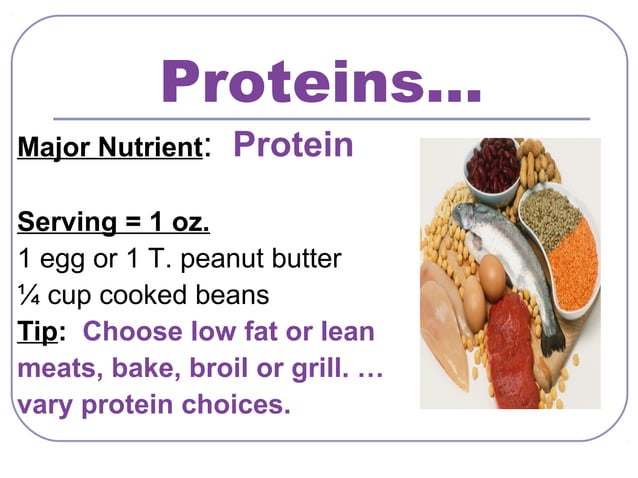 Proteins...

Major Nutrient: Protein

Serving = 1 oz.
1 egg or 1 T. peanut butter
¼ cup cooked beans
Tip: Choose low fat or lean meats, bake, broil or grill. … vary protein choices.